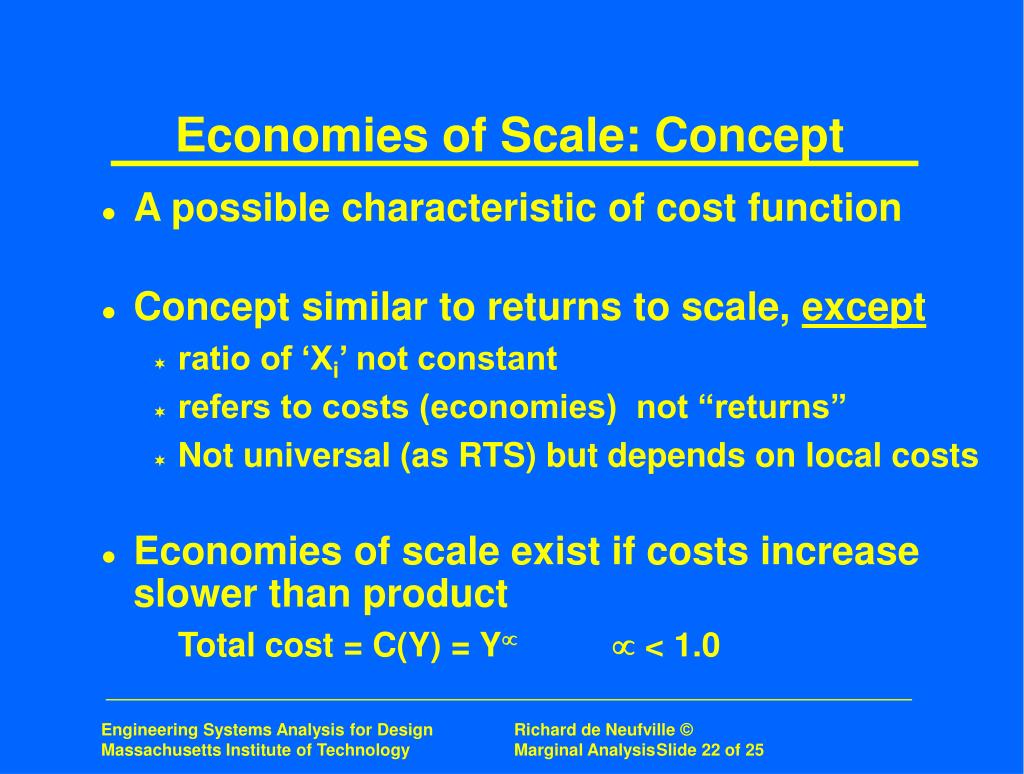 Economies of Scale: Concept

- A possible characteristic of cost function

- Concept similar to returns to scale, except
  - ratio of ‘$X_i$’ not constant
  - refers to costs (economies) not “returns”
  - Not universal (as RTS) but depends on local costs

- Economies of scale exist if costs increase slower than product

Total cost = C(Y) = $Y^{\propto}$ $\propto < 1.0$

Engineering Systems Analysis for Design
Massachusetts Institute of Technology

Richard de Neufville ©
Marginal AnalysisSlide 22 of 25